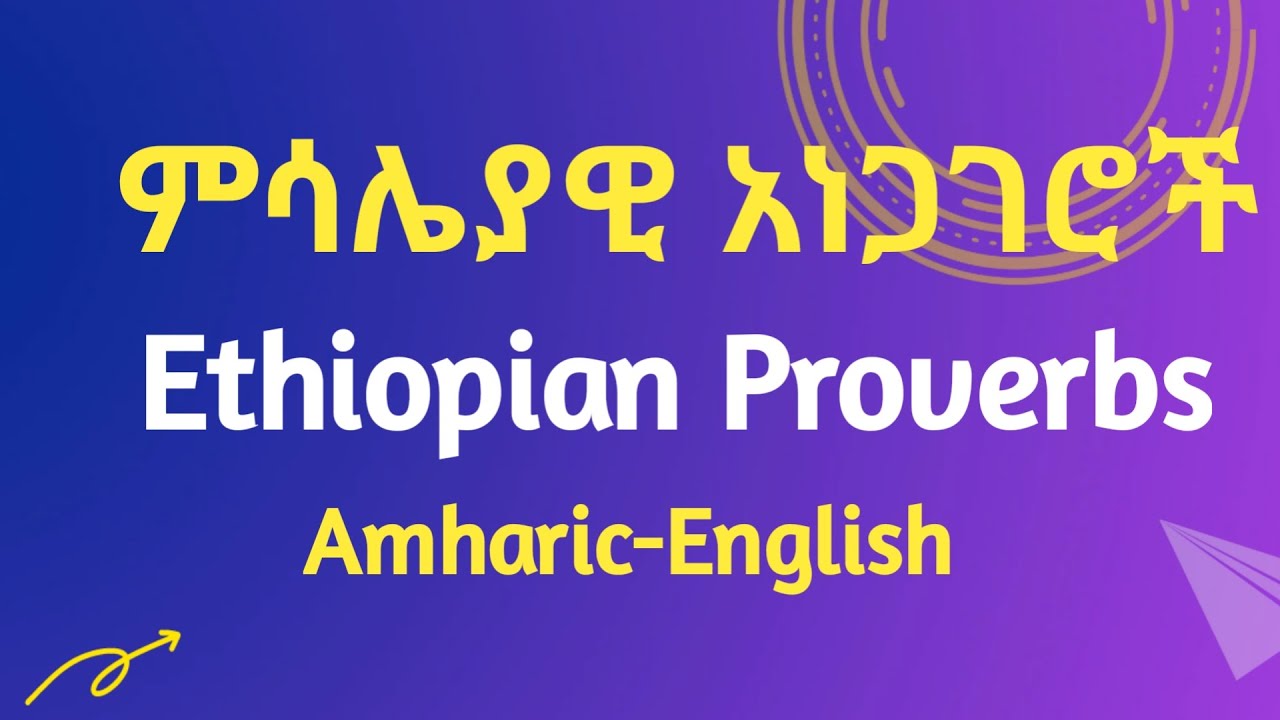 ምሳሌያዊ አነጋገሮች

Ethiopian Proverbs

Amharic-English